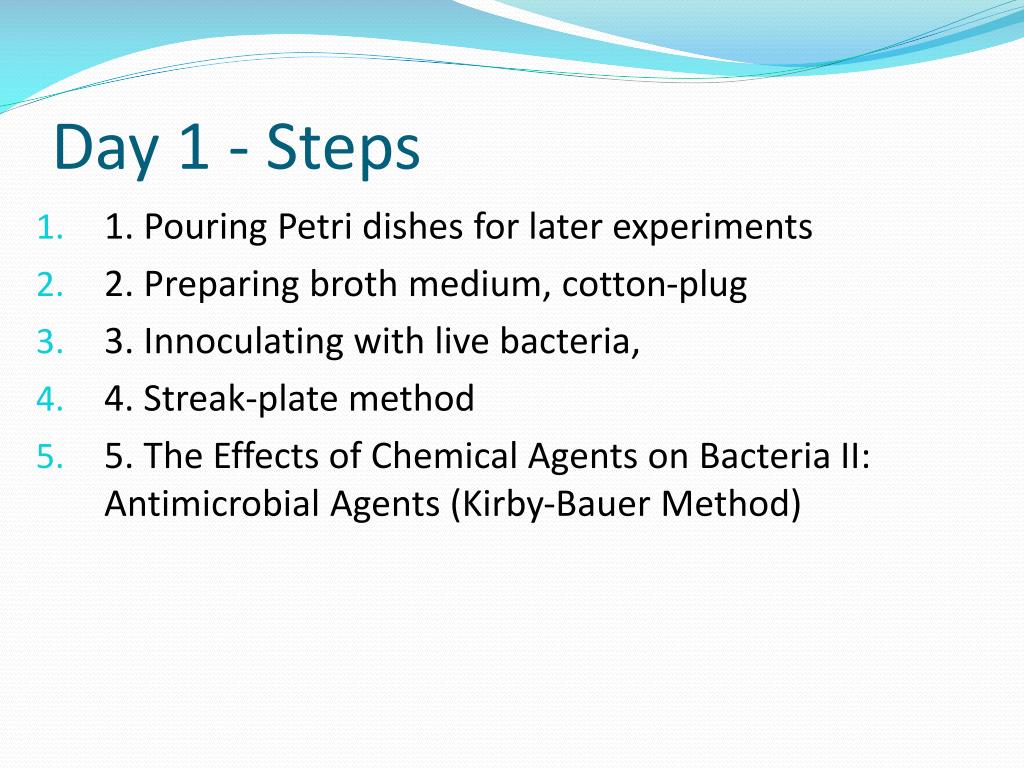 Day 1 - Steps

1. 1. Pouring Petri dishes for later experiments
2. 2. Preparing broth medium, cotton-plug
3. 3. Innoculating with live bacteria,
4. 4. Streak-plate method
5. 5. The Effects of Chemical Agents on Bacteria II: Antimicrobial Agents (Kirby-Bauer Method)